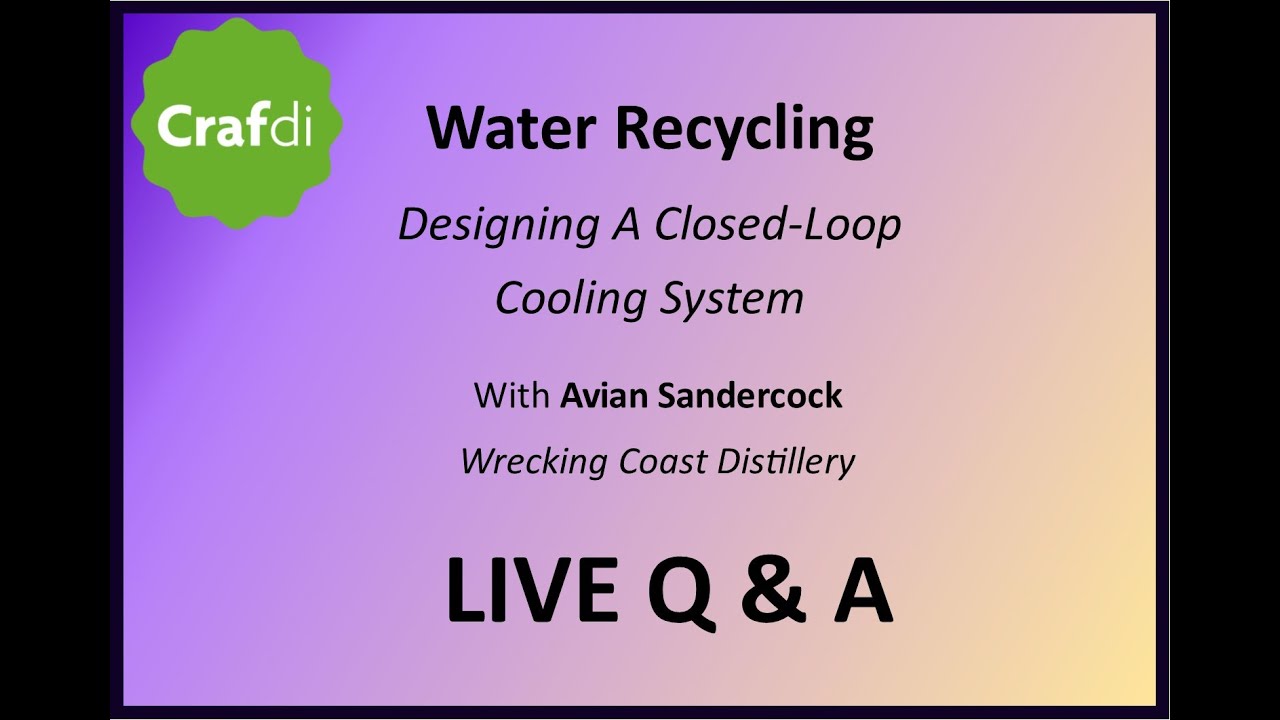 Crafdi

Water Recycling

Designing A Closed-Loop Cooling System

With Avian Sandercock

Wrecking Coast Distillery

LIVE Q & A